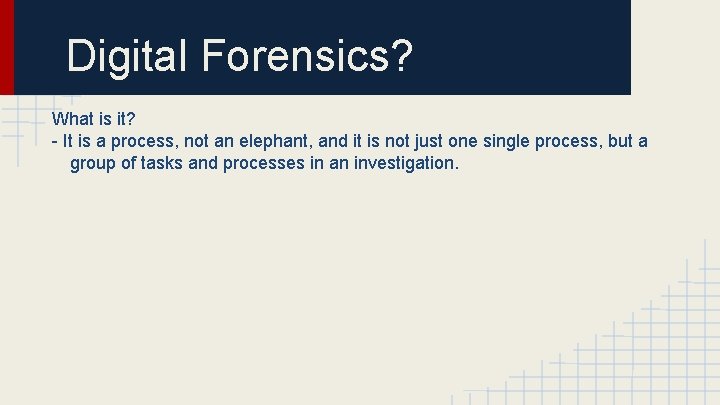 Digital Forensics?

What is it?
- It is a process, not an elephant, and it is not just one single process, but a group of tasks and processes in an investigation.